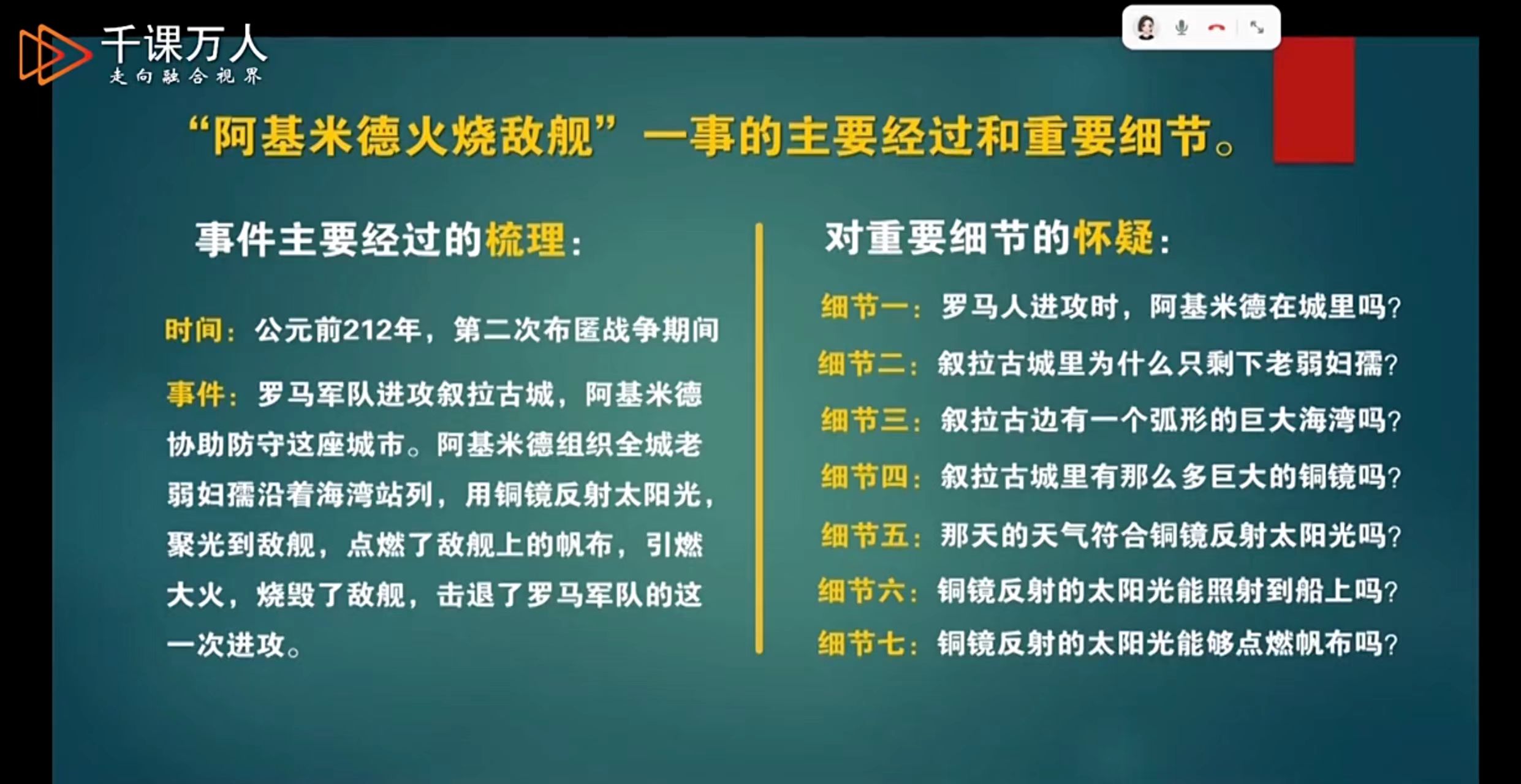 千课万人
走向融合视界

“阿基米德火烧敌舰”一事的主要经过和重要细节。

事件主要经过的梳理：

时间：公元前212年，第二次布匿战争期间

事件：罗马军队进攻叙拉古城，阿基米德协助防守这座城市。阿基米德组织全城老弱妇孺沿着海湾站列，用铜镜反射太阳光，聚光到敌舰，点燃了敌舰上的帆布，引燃大火，烧毁了敌舰，击退了罗马军队的这一次进攻。

对重要细节的怀疑：

细节一：罗马人进攻时，阿基米德在城里吗？
细节二：叙拉古城里为什么只剩下老弱妇孺？
细节三：叙拉古边有一个弧形的巨大海湾吗？
细节四：叙拉古城里有那么多巨大的铜镜吗？
细节五：那天的天气符合铜镜反射太阳光吗？
细节六：铜镜反射的太阳光能照射到船上吗？
细节七：铜镜反射的太阳光能够点燃帆布吗？